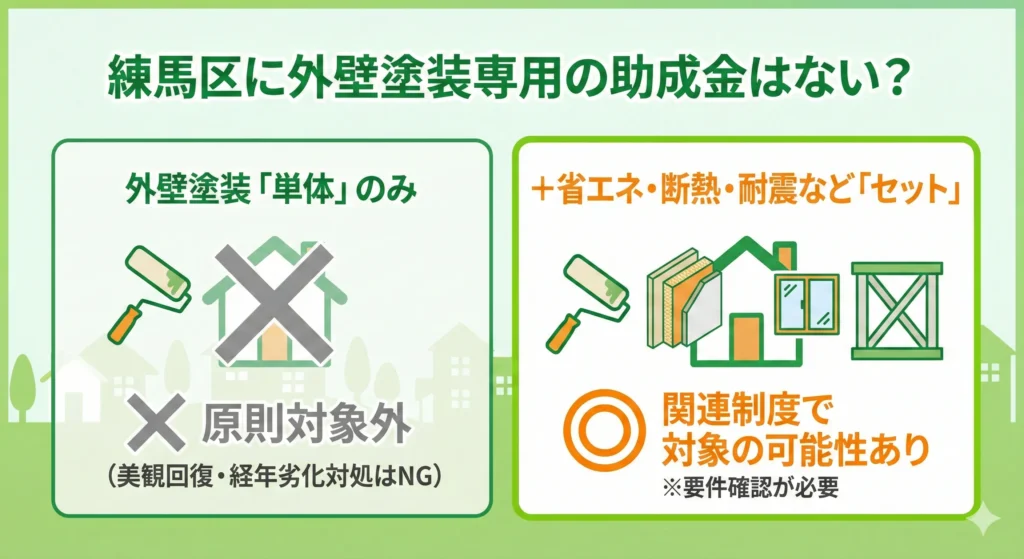 練馬区に外壁塗装専用の助成金はない？

外壁塗装「単体」のみ

✕ 原則対象外
（美観回復・経年劣化対処はNG）

＋省エネ・断熱・耐震など「セット」

◎ 関連制度で対象の可能性あり
※要件確認が必要